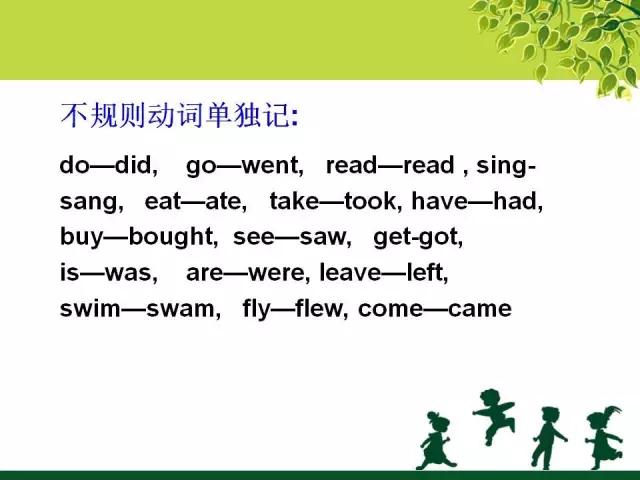 不规则动词单独记:

do—did, go—went, read—read , sing-sang, eat—ate, take—took, have—had, buy—bought, see—saw, get-got, is—was, are—were, leave—left, swim—swam, fly—flew, come—came